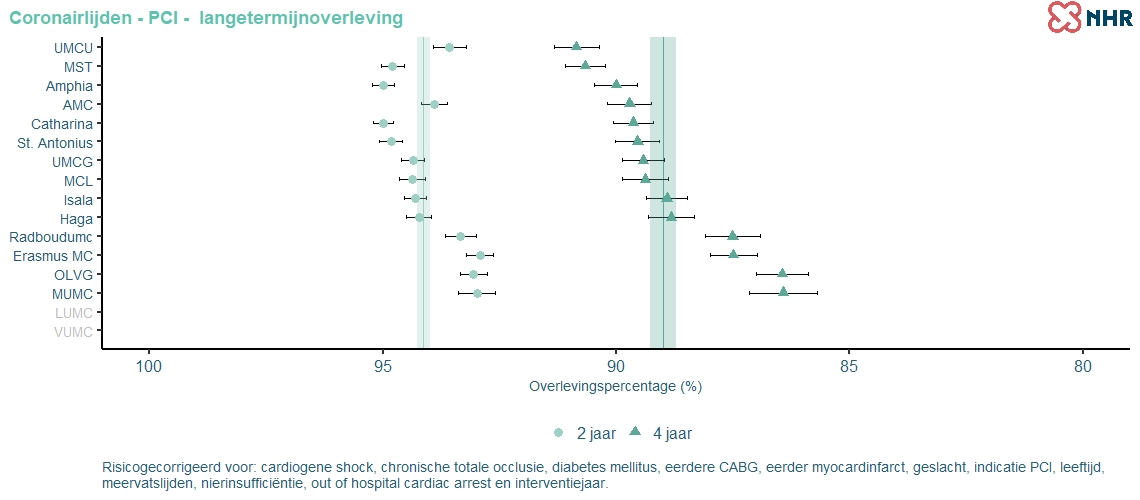 Coronairlijden - PCI - langetermijnoverleving

NHR

UMCU
MST
Amphia
AMC
Catharina
St. Antonius
UMCG
MCL
Isala
Haga
Radboudumc
Erasmus MC
OLVG
MUMC
LUMC
VUMC

100
95
90
85
80

Overlevingspercentage (%)

2 jaar
4 jaar

Risicogecorrigeerd voor: cardiogene shock, chronische totale occlusie, diabetes mellitus, eerdere CABG, eerder myocardinfarct, geslacht, indicatie PCI, leeftijd, meervatslijden, nierinsufficiëntie, out of hospital cardiac arrest en interventiejaar.